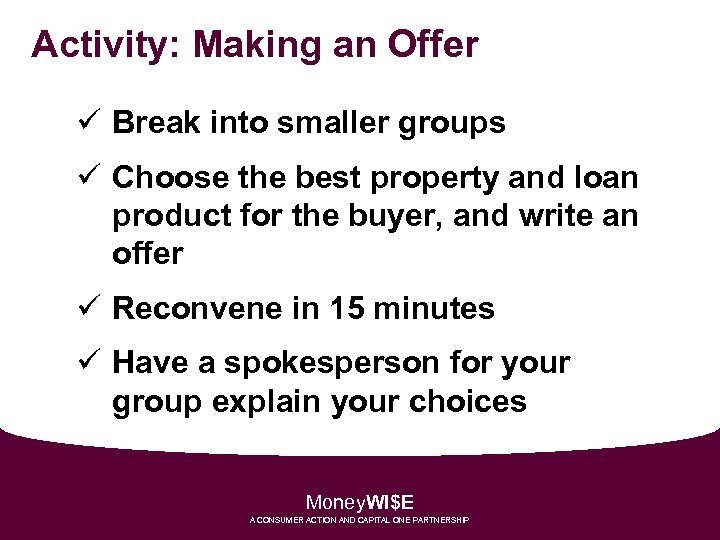 Activity: Making an Offer

✓ Break into smaller groups

✓ Choose the best property and loan product for the buyer, and write an offer

✓ Reconvene in 15 minutes

✓ Have a spokesperson for your group explain your choices

MoneyWI$E
A CONSUMER ACTION AND CAPITAL ONE PARTNERSHIP